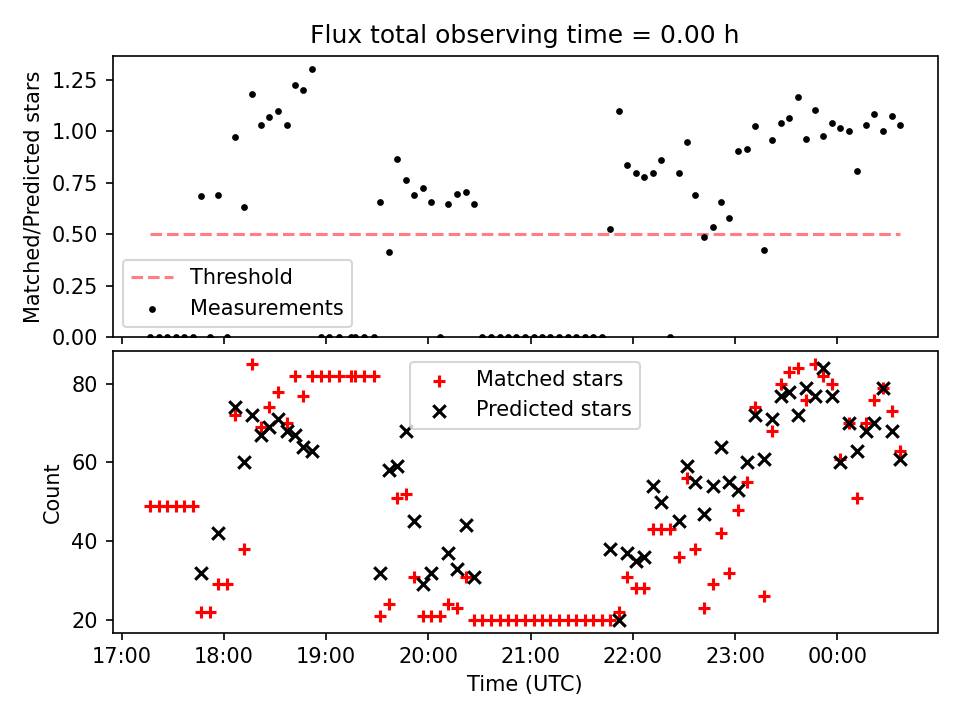 Flux total observing time = 0.00 h

Matched/Predicted stars

1.25
1.00
0.75
0.50
0.25
0.00

Threshold
Measurements

Count

80
60
40
20

Matched stars
Predicted stars

17:00 18:00 19:00 20:00 21:00 22:00 23:00 00:00

Time (UTC)